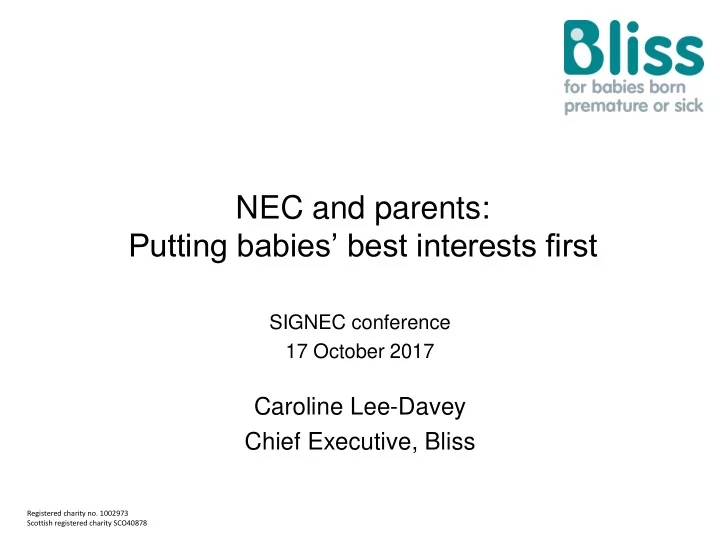 Bliss
for babies born premature or sick

NEC and parents:
Putting babies' best interests first

SIGNEC conference
17 October 2017

Caroline Lee-Davey
Chief Executive, Bliss

Registered charity no. 1002973
Scottish registered charity SC040878